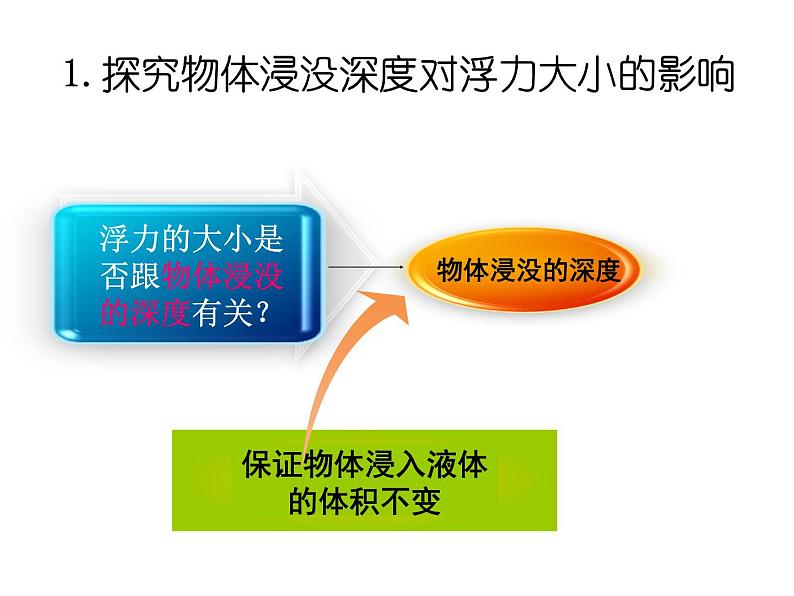 1. 探究物体浸没深度对浮力大小的影响

浮力的大小是否跟物体浸没的深度有关?

物体浸没的深度

保证物体浸入液体的体积不变